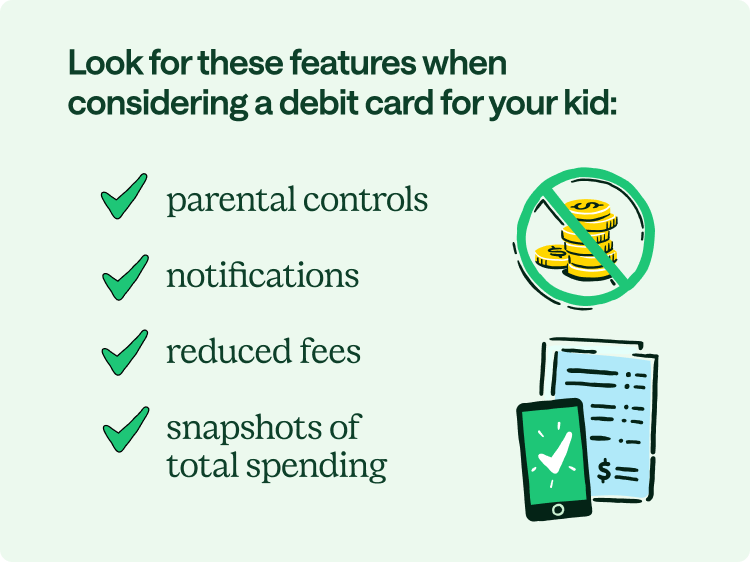 Look for these features when considering a debit card for your kid:

parental controls

notifications

reduced fees

snapshots of total spending

$

$

$